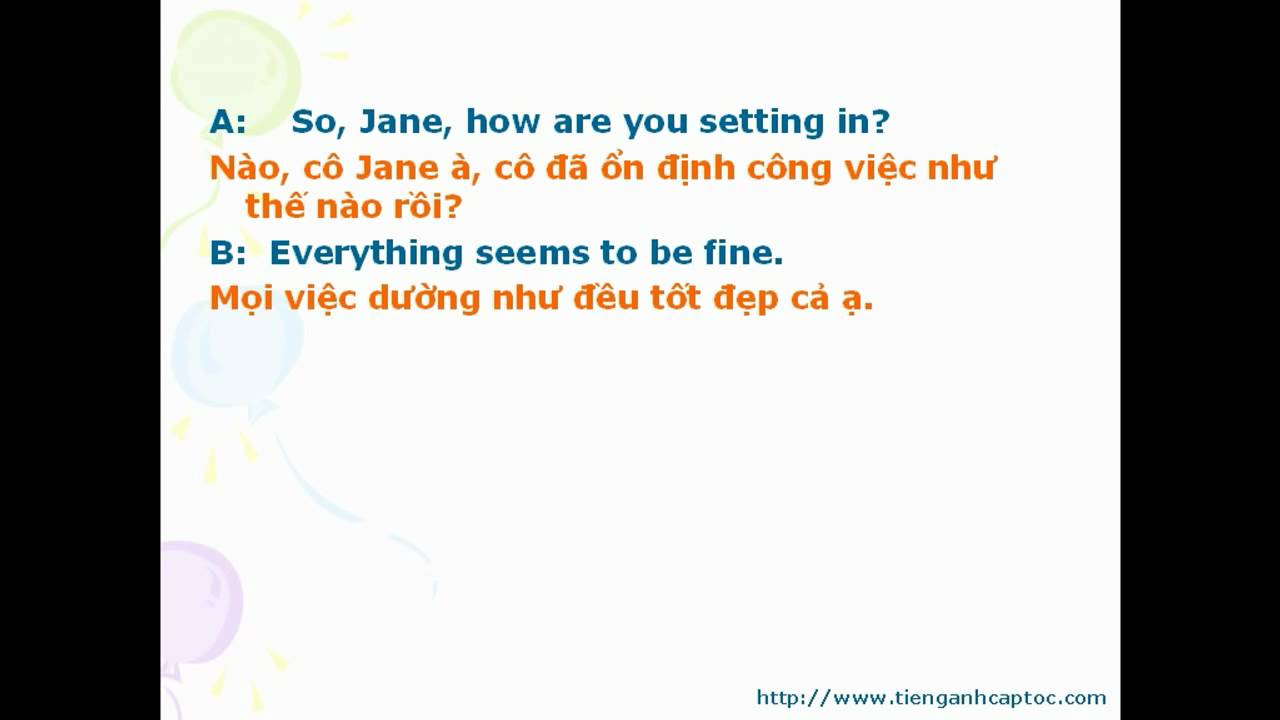 A: So, Jane, how are you setting in?

Nào, cô Jane à, cô đã ổn định công việc như thế nào rồi?

B: Everything seems to be fine.

Mọi việc dường như đều tốt đẹp cả ạ.

http://www.tienganhcaptoc.com